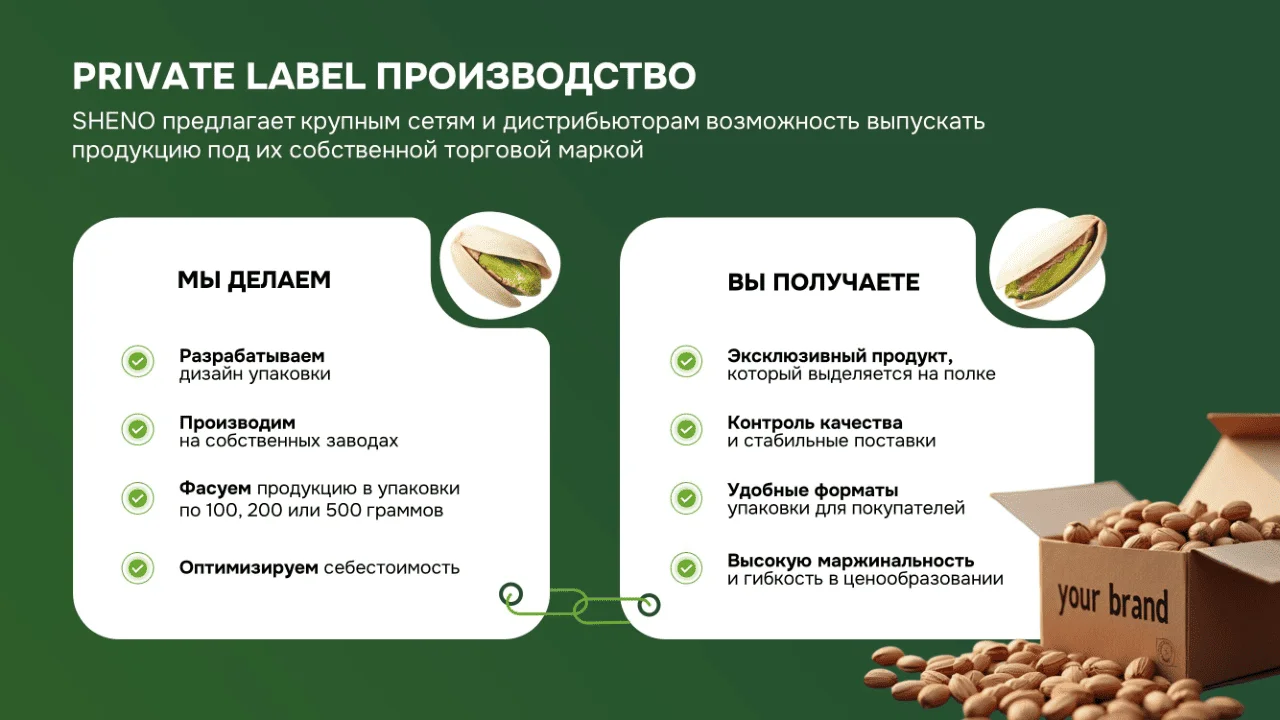 PRIVATE LABEL ПРОИЗВОДСТВО

SHENO предлагает крупным сетям и дистрибьюторам возможность выпускать продукцию под их собственной торговой маркой

МЫ ДЕЛАЕМ

Разрабатываем дизайн упаковки

Производим на собственных заводах

Фасуем продукцию в упаковки по 100, 200 или 500 граммов

Оптимизируем себестоимость

ВЫ ПОЛУЧАЕТЕ

Эксклюзивный продукт, который выделяется на полке

Контроль качества и стабильные поставки

Удобные форматы упаковки для покупателей

Высокую маржинальность и гибкость в ценообразовании

your brand